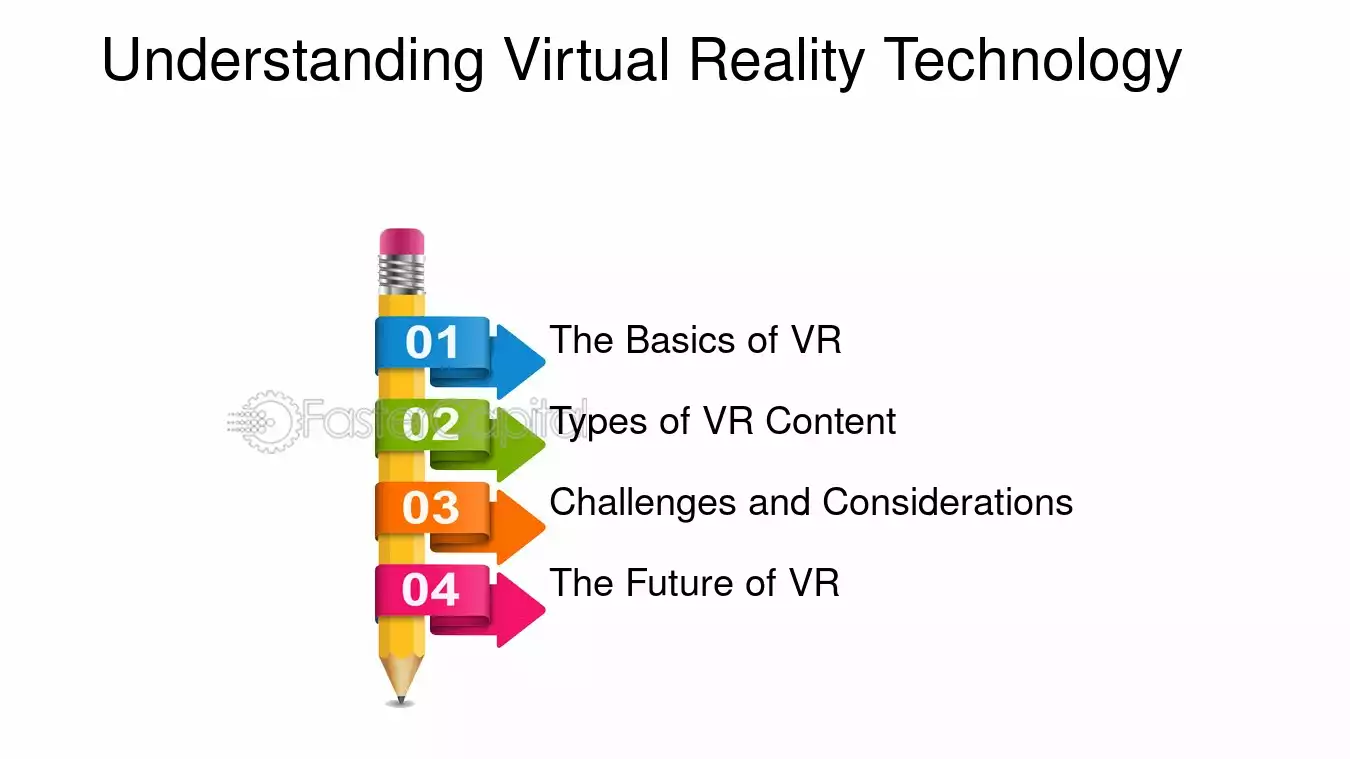 Understanding Virtual Reality Technology

01 The Basics of VR

02 Types of VR Content

03 Challenges and Considerations

04 The Future of VR

FasterCapital